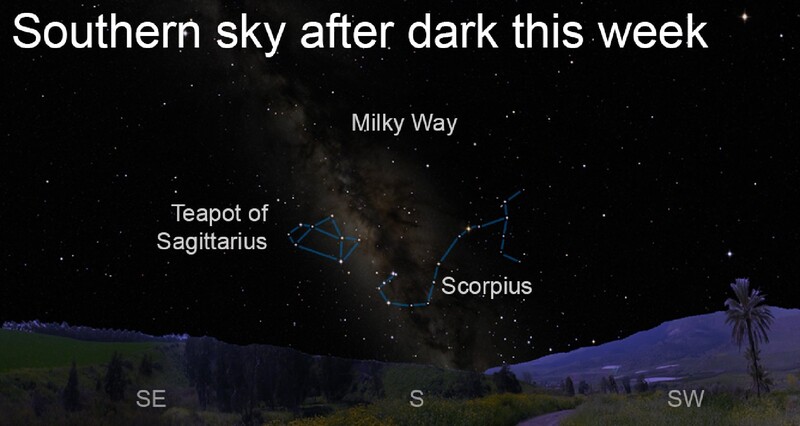 Southern sky after dark this week

Milky Way

Teapot of Sagittarius

Scorpius

SE

S

SW